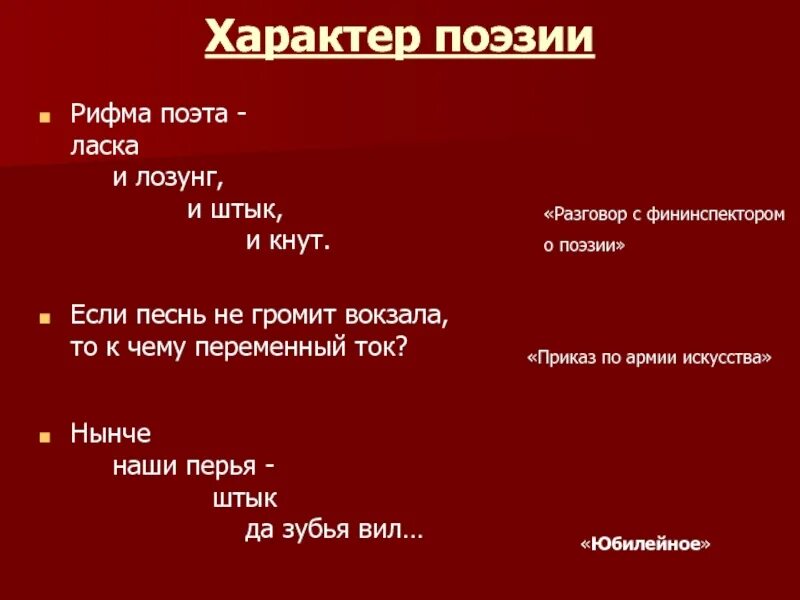 Характер поэзии

Рифма поэта -
ласка
и лозунг,
и штык,
и кнут.

«Разговор с фининспектором о поэзии»

Если песнь не громит вокзала,
то к чему переменный ток?

«Приказ по армии искусства»

Нынче
наши перья -
штык
да зубья вил…

«Юбилейное»